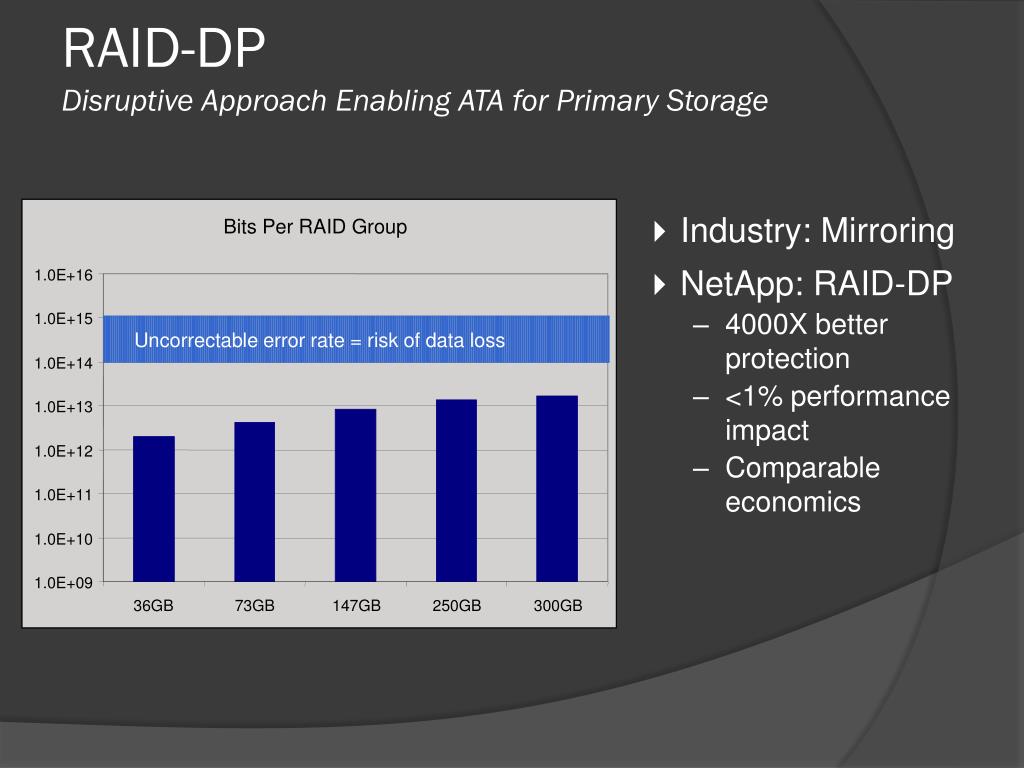 RAID-DP
Disruptive Approach Enabling ATA for Primary Storage

Bits Per RAID Group

1.0E+16
1.0E+15
1.0E+14
1.0E+13
1.0E+12
1.0E+11
1.0E+10
1.0E+09

Uncorrectable error rate = risk of data loss

36GB 73GB 147GB 250GB 300GB

Industry: Mirroring

NetApp: RAID-DP
– 4000X better protection
– <1% performance impact
– Comparable economics